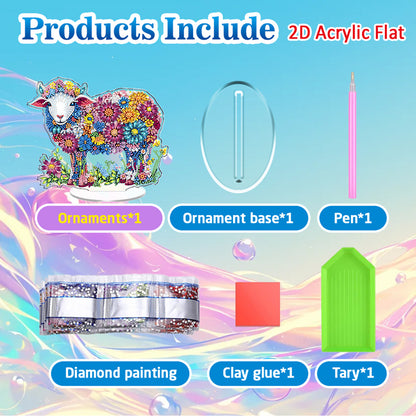 Products Include 2D Acrylic Flat

Ornaments*1

Ornament base*1

Pen*1

Diamond painting

Clay glue*1

Tary*1